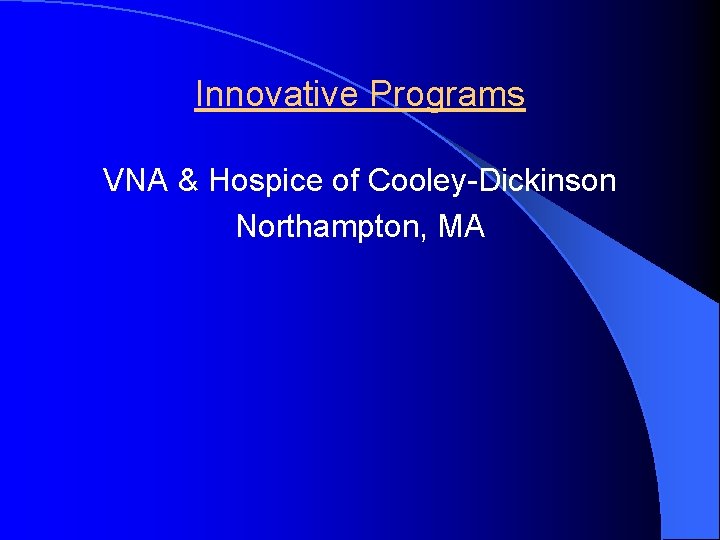 Innovative Programs

VNA & Hospice of Cooley-Dickinson
Northampton, MA